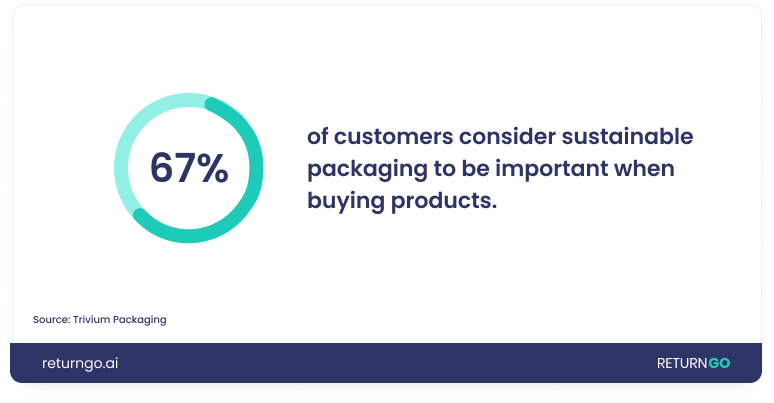 67%

of customers consider sustainable packaging to be important when buying products.

Source: Trivium Packaging

returngo.ai

RETURNGO